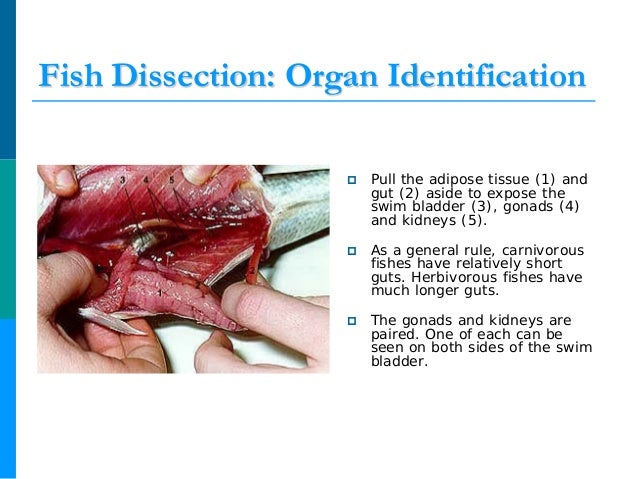 Fish Dissection: Organ Identification

3 4 5

1 2

Pull the adipose tissue (1) and gut (2) aside to expose the swim bladder (3), gonads (4) and kidneys (5).

As a general rule, carnivorous fishes have relatively short guts. Herbivorous fishes have much longer guts.

The gonads and kidneys are paired. One of each can be seen on both sides of the swim bladder.